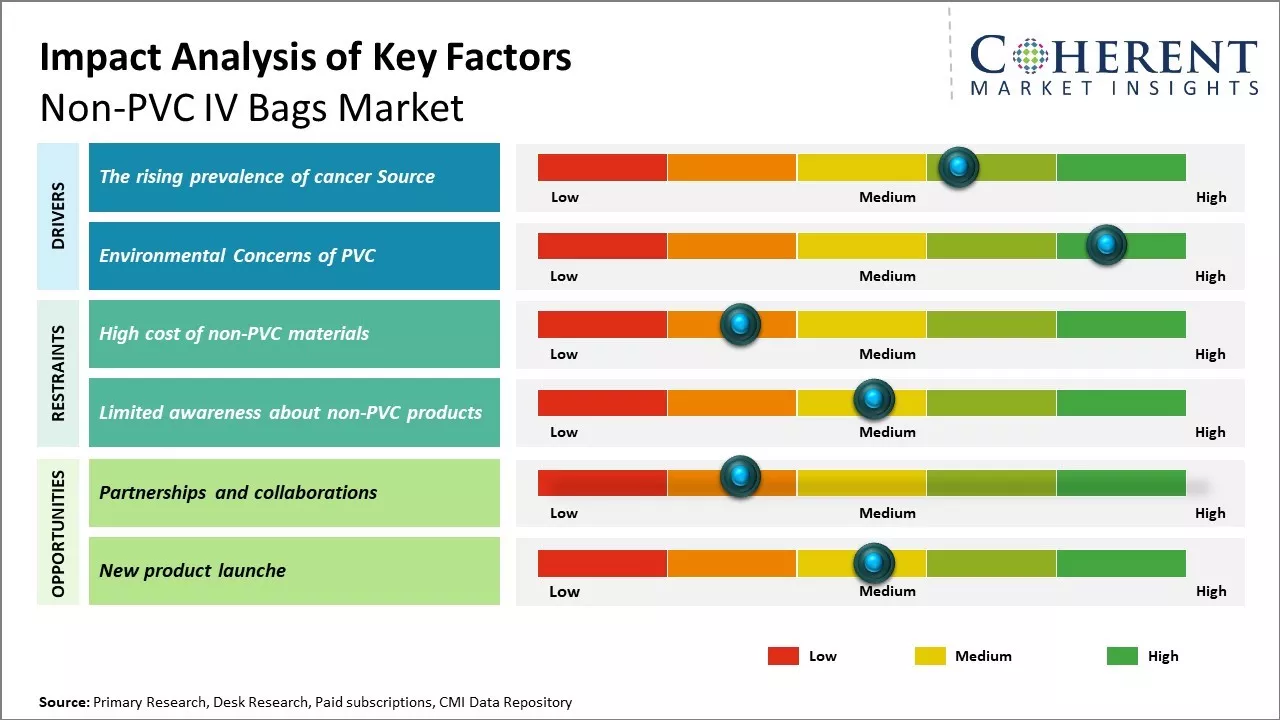 Impact Analysis of Key Factors
Non-PVC IV Bags Market

COHERENT
MARKET INSIGHTS

DRIVERS

The rising prevalence of cancer Source

Low Medium High

Environmental Concerns of PVC

Low Medium High

RESTRAINTS

High cost of non-PVC materials

Low Medium High

Limited awareness about non-PVC products

Low Medium High

OPPORTUNITIES

Partnerships and collaborations

Low Medium High

New product launche

Low Medium High

Low Medium High

Source: Primary Research, Desk Research, Paid subscriptions, CMI Data Repository